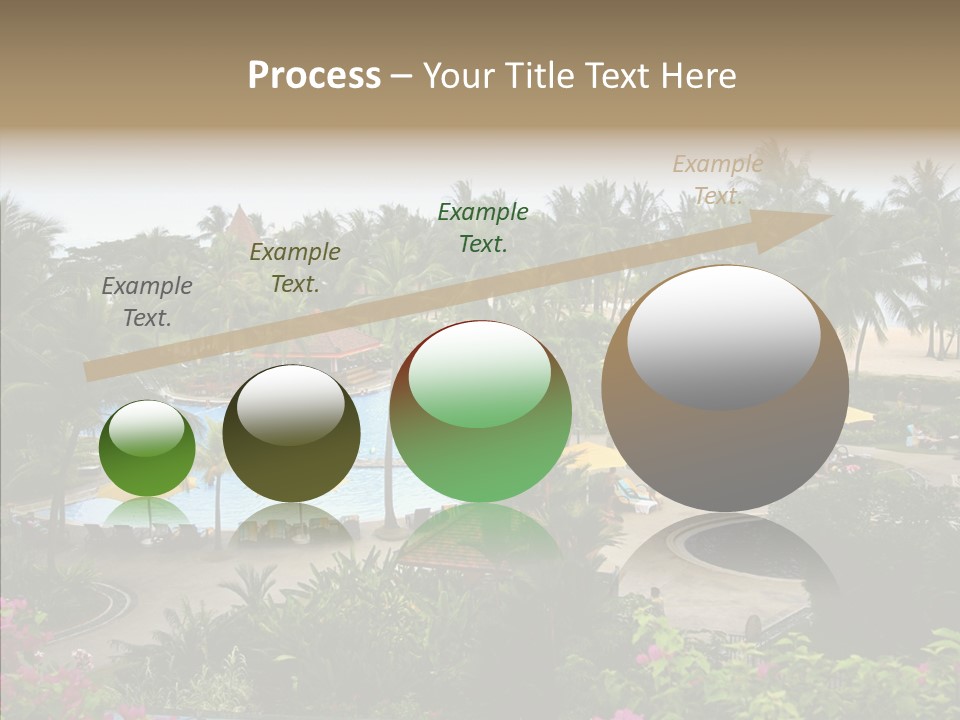 Process – Your Title Text Here

Example Text.

Example Text.

Example Text.

Example Text.